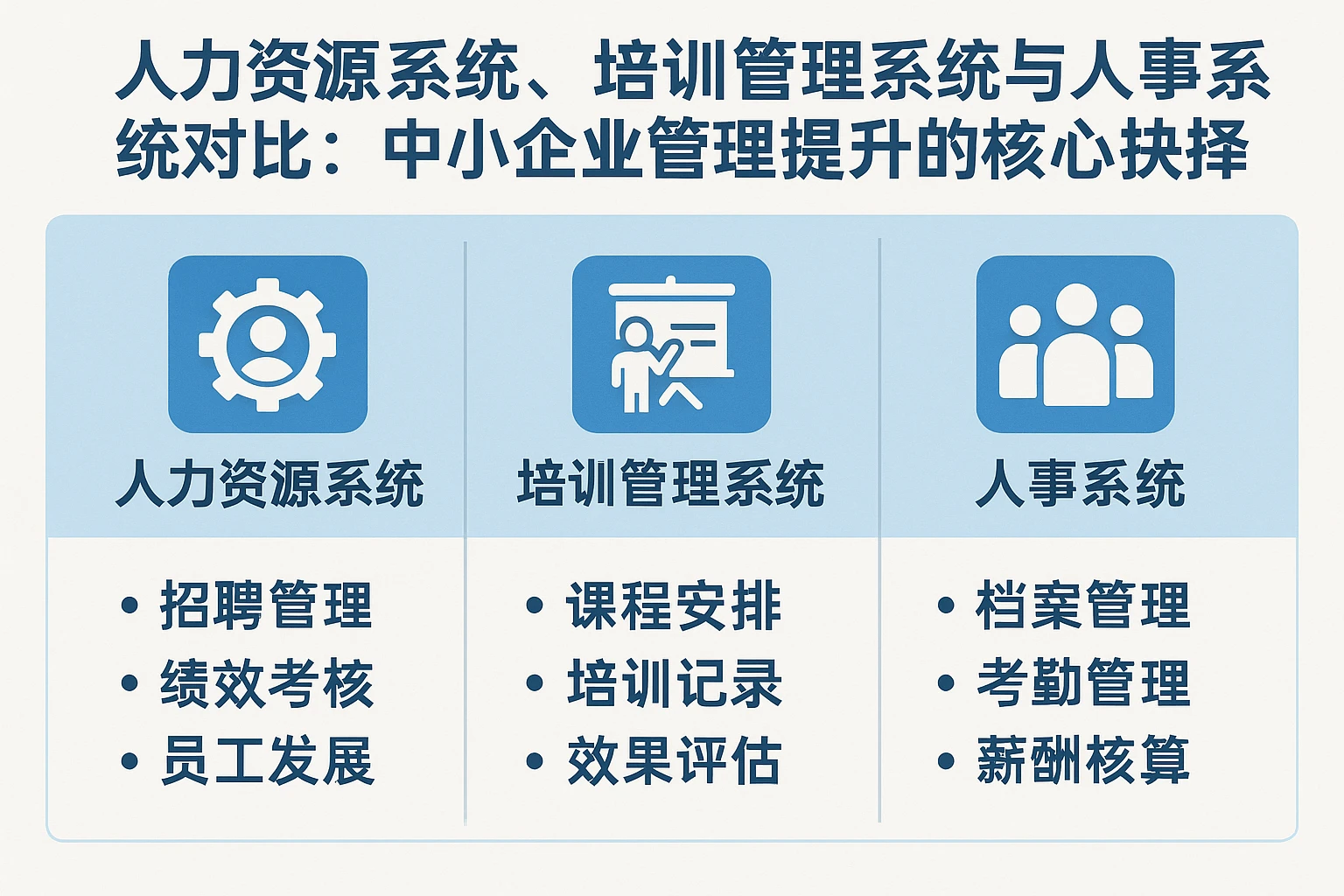 人力资源系统、培训管理系统与人事系统对比：中小企业管理提升的核心抉择

人力资源系统
• 招聘管理
• 绩效考核
• 员工发展

培训管理系统
• 课程安排
• 培训记录
• 效果评估

人事系统
• 档案管理
• 考勤管理
• 薪酬核算